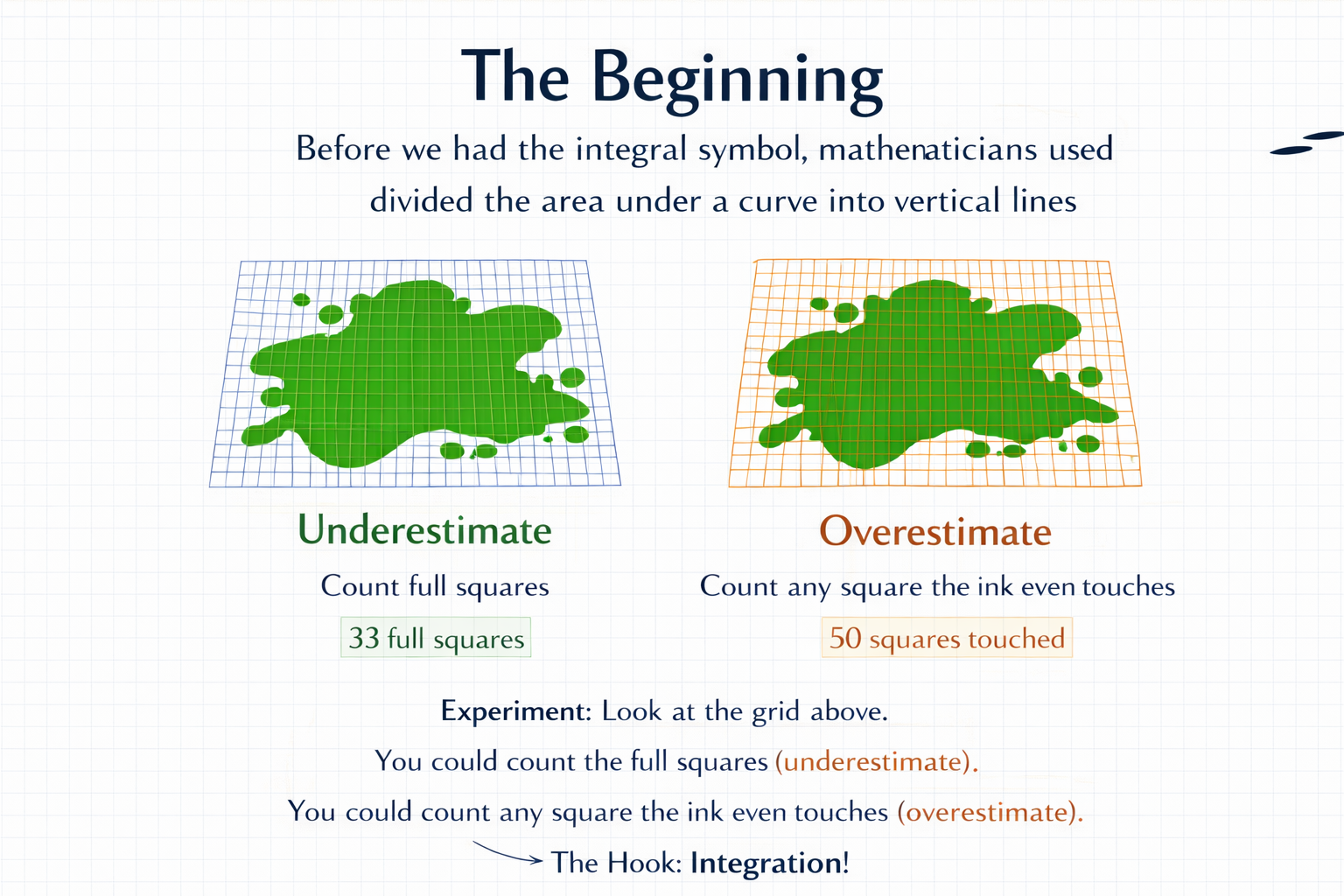 The Beginning

Before we had the integral symbol, mathenaticians used divided the area under a curve into vertical lines

Underestimate

Count full squares

33 full squares

Overestimate

Count any square the ink even touches

50 squares touched

Experiment: Look at the grid above.

You could count the full squares (underestimate).

You could count any square the ink even touches (overestimate).

The Hook: Integration!